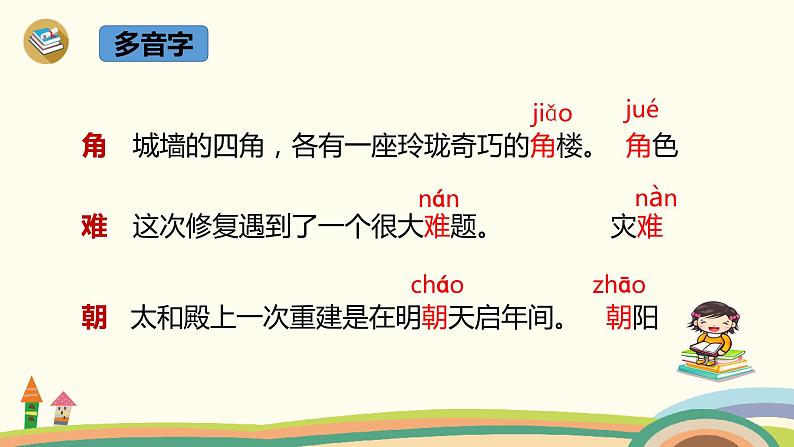 多音字

jiǎo　jué
角　城墙的四角，各有一座玲珑奇巧的角楼。　角色

nán　nàn
难　这次修复遇到了一个很大难题。　灾难

cháo　zhāo
朝　太和殿上一次重建是在明朝天启年间。　朝阳